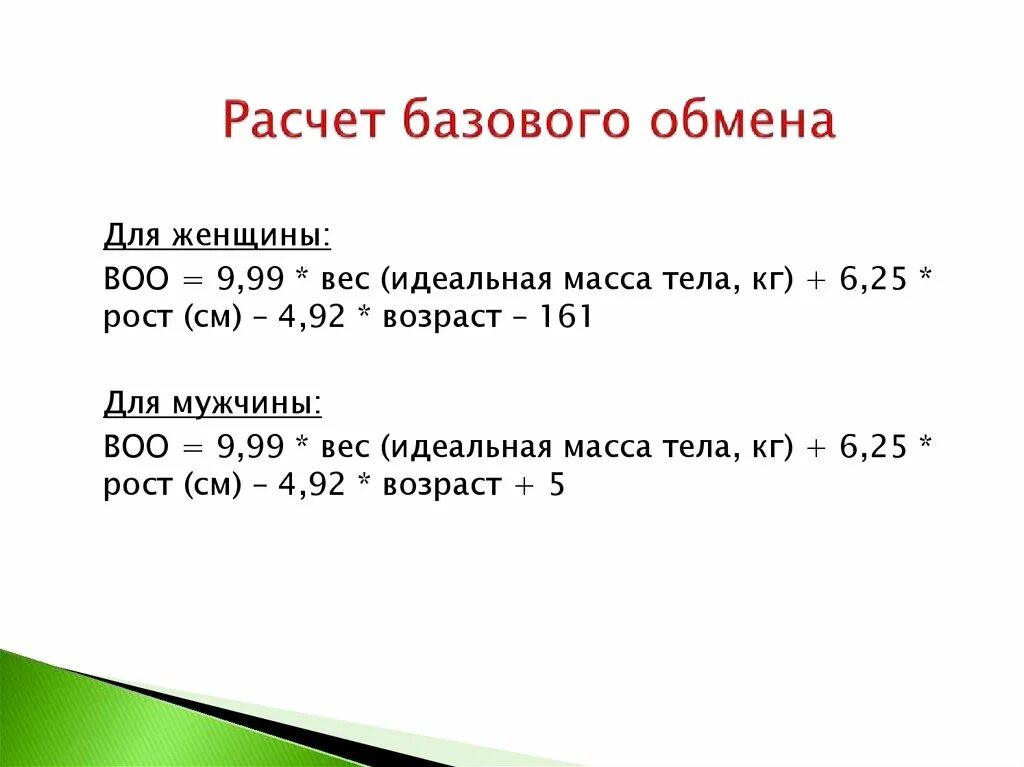 Расчет базового обмена

Для женщины:
ВОО = 9,99 * вес (идеальная масса тела, кг) + 6,25 * рост (см) – 4,92 * возраст – 161

Для мужчины:
ВОО = 9,99 * вес (идеальная масса тела, кг) + 6,25 * рост (см) – 4,92 * возраст + 5